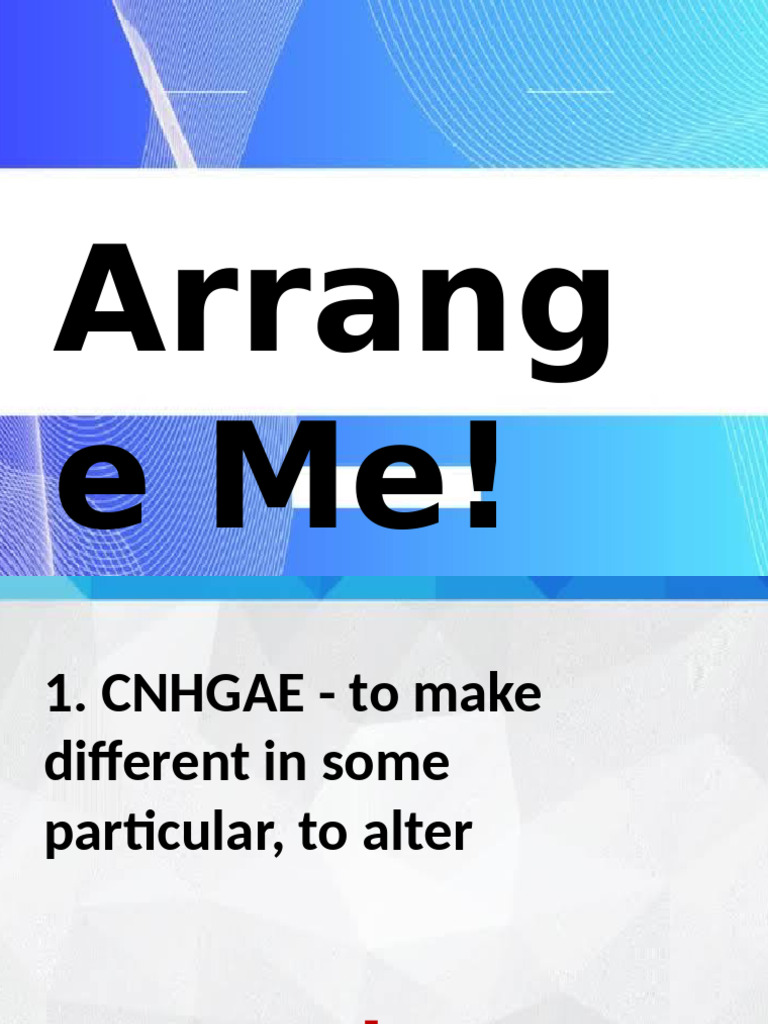 Arrange Me!

1. CNHGAE - to make different in some particular, to alter